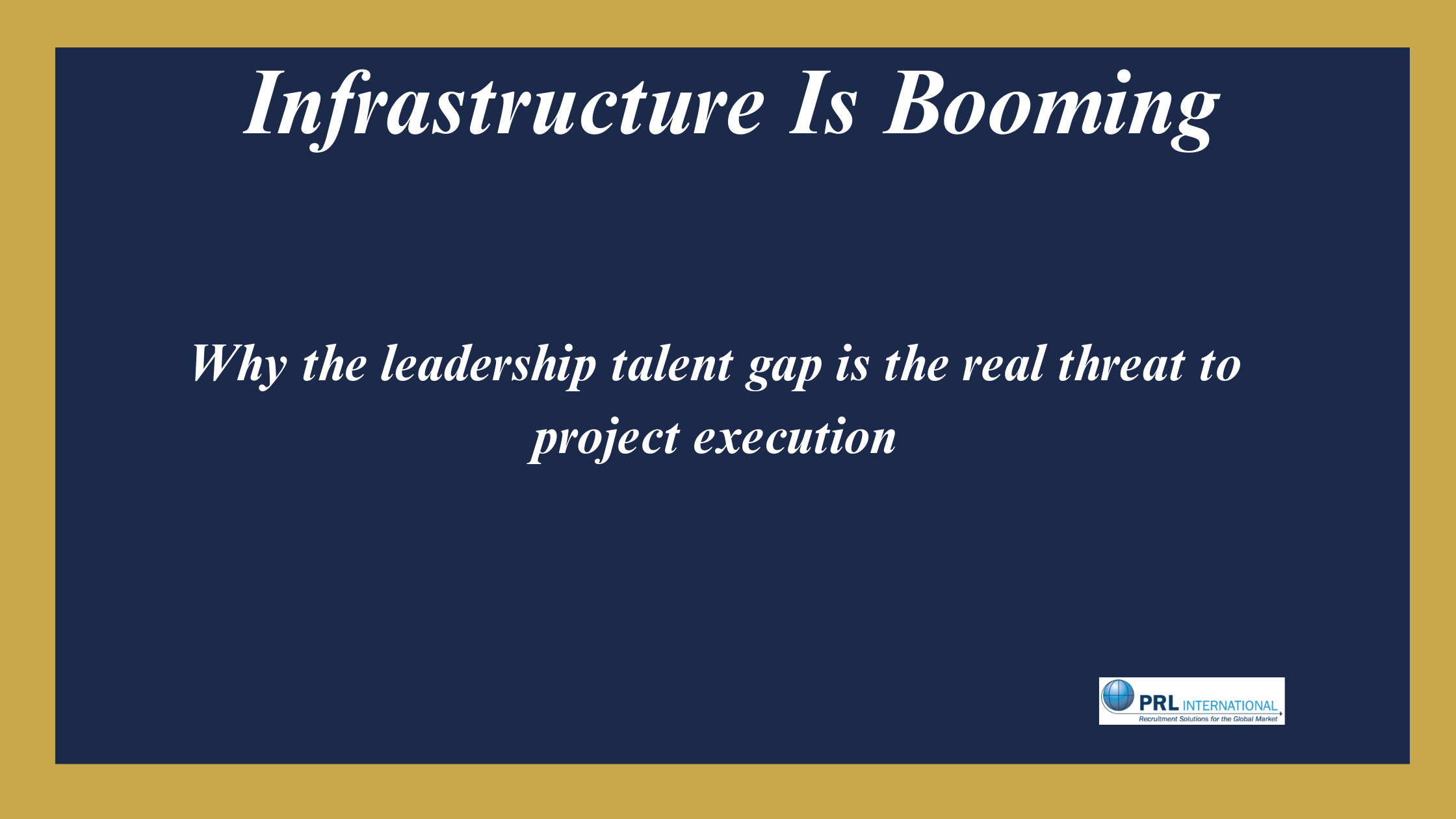 Infrastructure Is Booming

Why the leadership talent gap is the real threat to project execution

PRL INTERNATIONAL
Recruitment Solutions for the Global Market